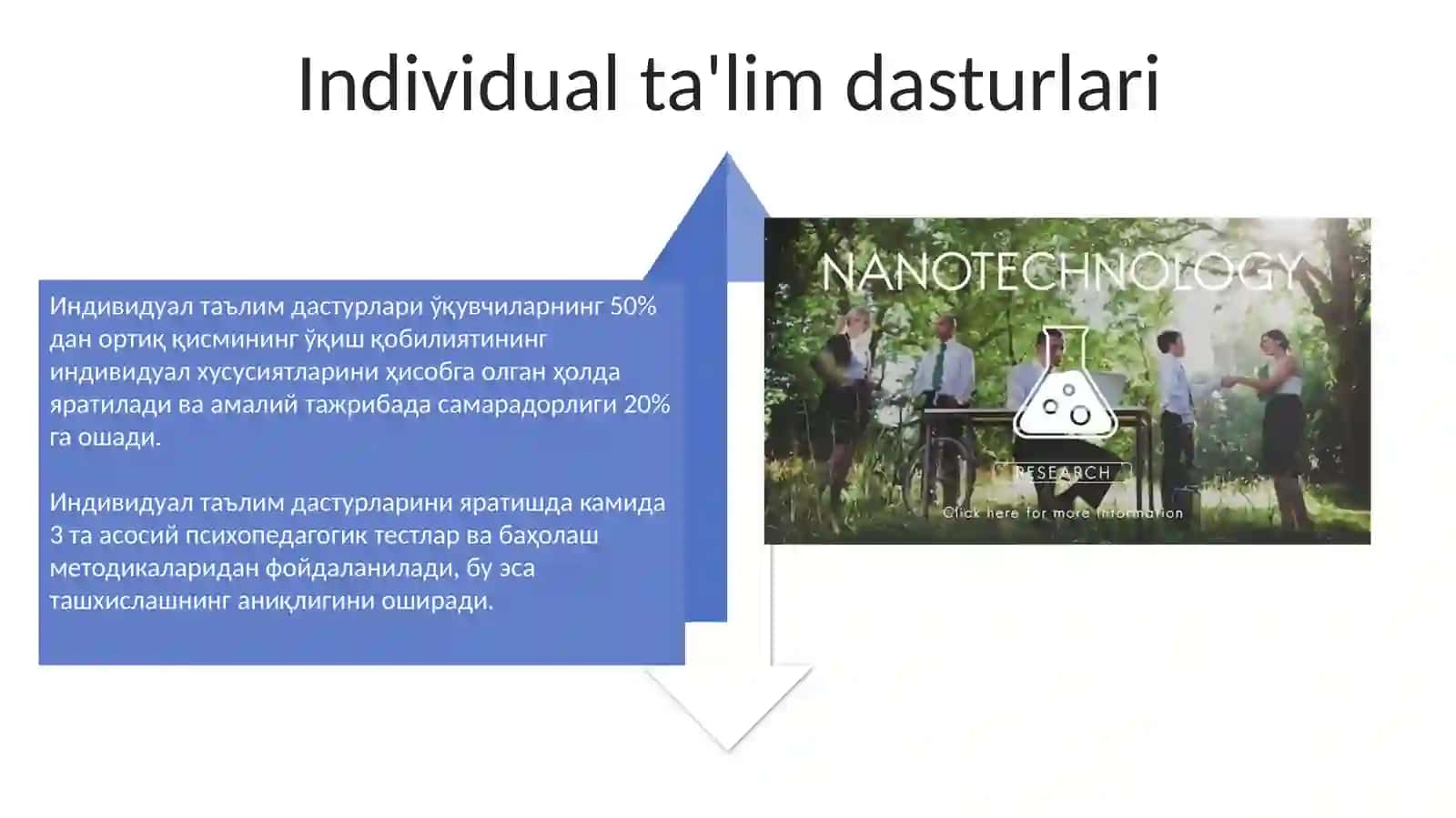 Individual ta'lim dasturlari

Индивидуал таълим дастурлари ўқувчиларнинг 50% дан ортиқ қисмининг ўқиш қобилиятининг индивидуал хусусиятларини ҳисобга олган ҳолда яратилади ва амалий тажрибада самарадорлиги 20% га ошади.

Индивидуал таълим дастурларини яратишда камида 3 та асосий психопедагогик тестлар ва баҳолаш методикаларидан фойдаланилади, бу эса ташхислашнинг аниқлигини оширади.

NANOTECHNOLOGY

RESEARCH

Click here for more information